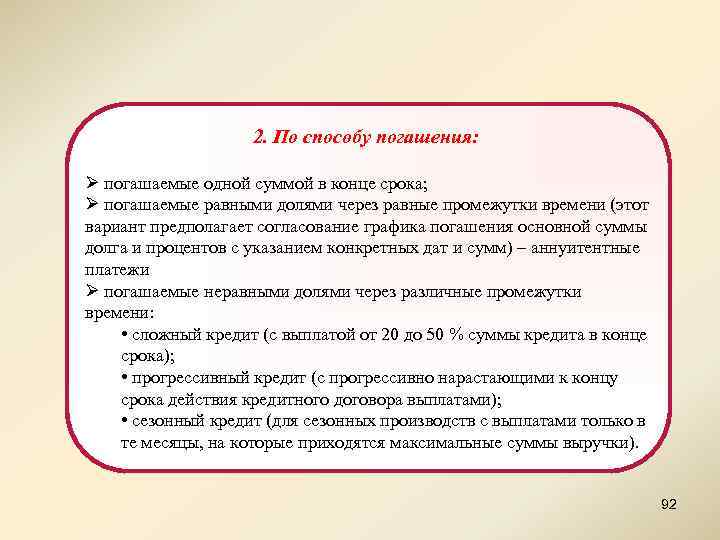 2. По способу погашения:

➢ погашаемые одной суммой в конце срока;
➢ погашаемые равными долями через равные промежутки времени (этот вариант предполагает согласование графика погашения основной суммы долга и процентов с указанием конкретных дат и сумм) – аннуитентные платежи
➢ погашаемые неравными долями через различные промежутки времени:
• сложный кредит (с выплатой от 20 до 50 % суммы кредита в конце срока);
• прогрессивный кредит (с прогрессивно нарастающими к концу срока действия кредитного договора выплатами);
• сезонный кредит (для сезонных производств с выплатами только в те месяцы, на которые приходятся максимальные суммы выручки).

92